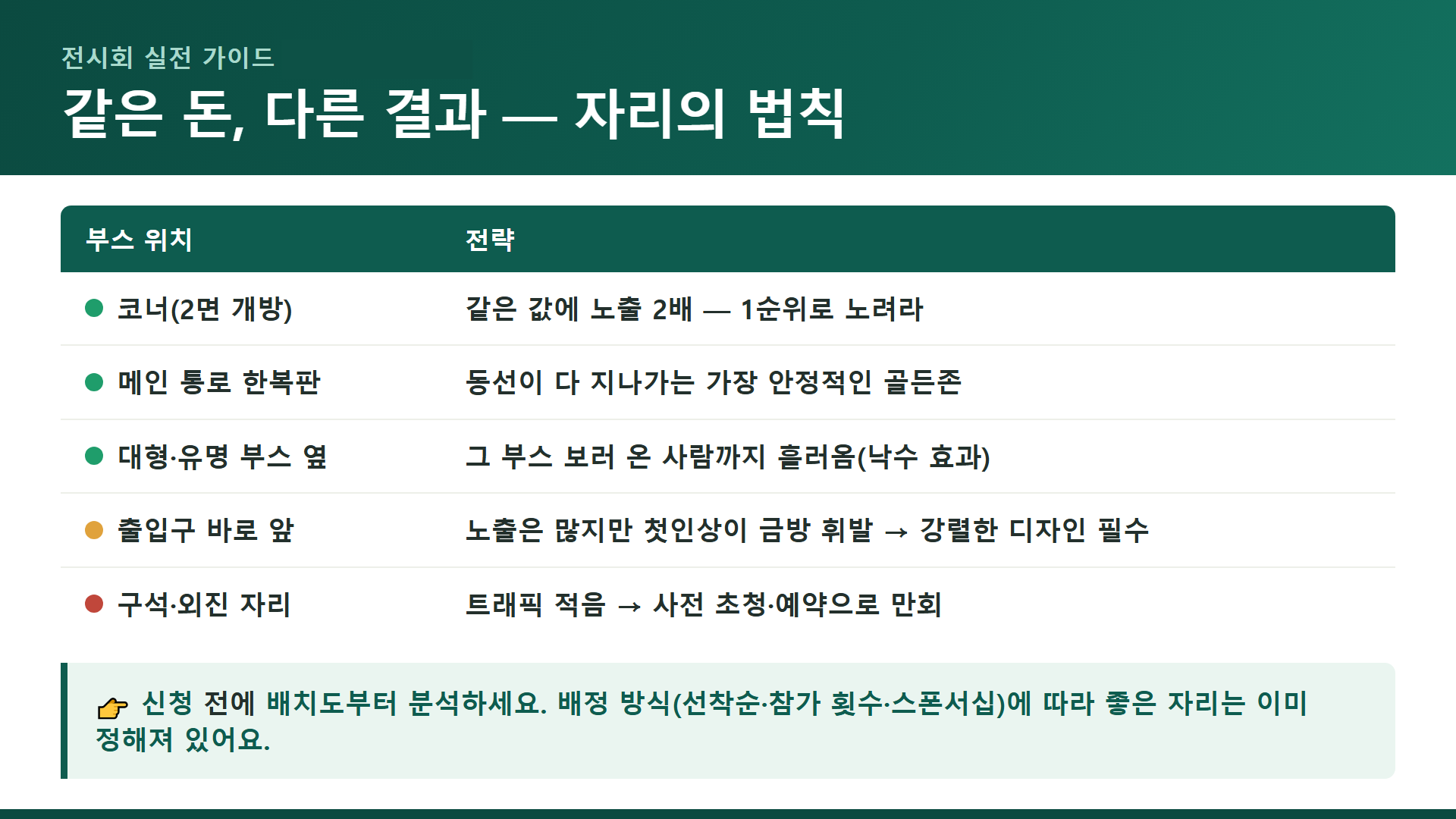 전시회 실전 가이드

같은 돈, 다른 결과 — 자리의 법칙

| 부스 위치 | 전략 |
|---|---|
| 코너(2면 개방) | 같은 값에 노출 2배 — 1순위로 노려라 |
| 메인 통로 한복판 | 동선이 다 지나가는 가장 안정적인 골든존 |
| 대형·유명 부스 옆 | 그 부스 보러 온 사람까지 흘러옴(낙수 효과) |
| 출입구 바로 앞 | 노출은 많지만 첫인상이 금방 휘발 → 강렬한 디자인 필수 |
| 구석·외진 자리 | 트래픽 적음 → 사전 초청·예약으로 만회 |

👉 신청 전에 배치도부터 분석하세요. 배정 방식(선착순·참가 횟수·스폰서십)에 따라 좋은 자리는 이미 정해져 있어요.